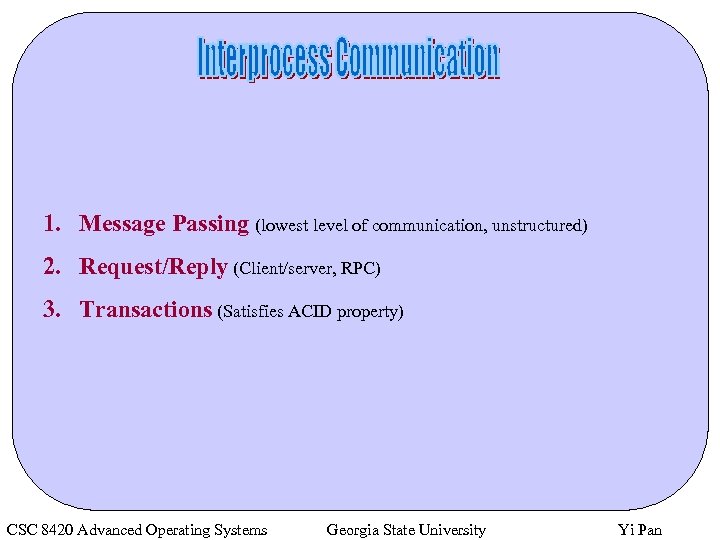 Interprocess Communication

1. Message Passing (lowest level of communication, unstructured)

2. Request/Reply (Client/server, RPC)

3. Transactions (Satisfies ACID property)

CSC 8420 Advanced Operating Systems Georgia State University Yi Pan